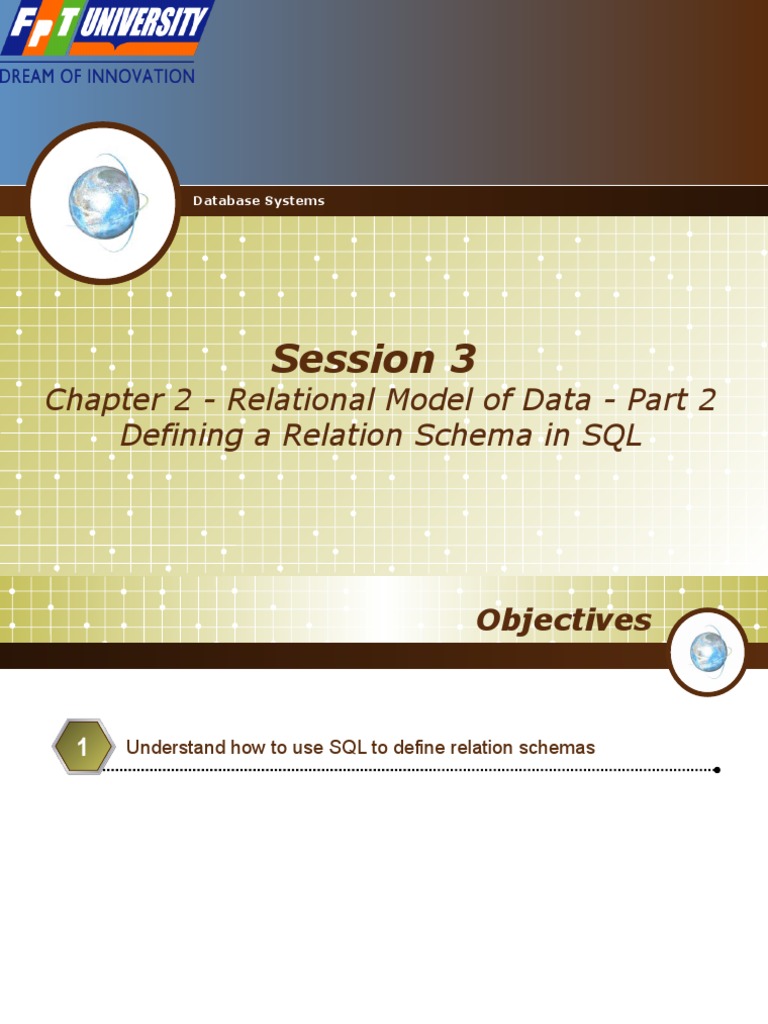 FPT UNIVERSITY
DREAM OF INNOVATION

Database Systems

Session 3
Chapter 2 - Relational Model of Data - Part 2
Defining a Relation Schema in SQL

Objectives

1 Understand how to use SQL to define relation schemas